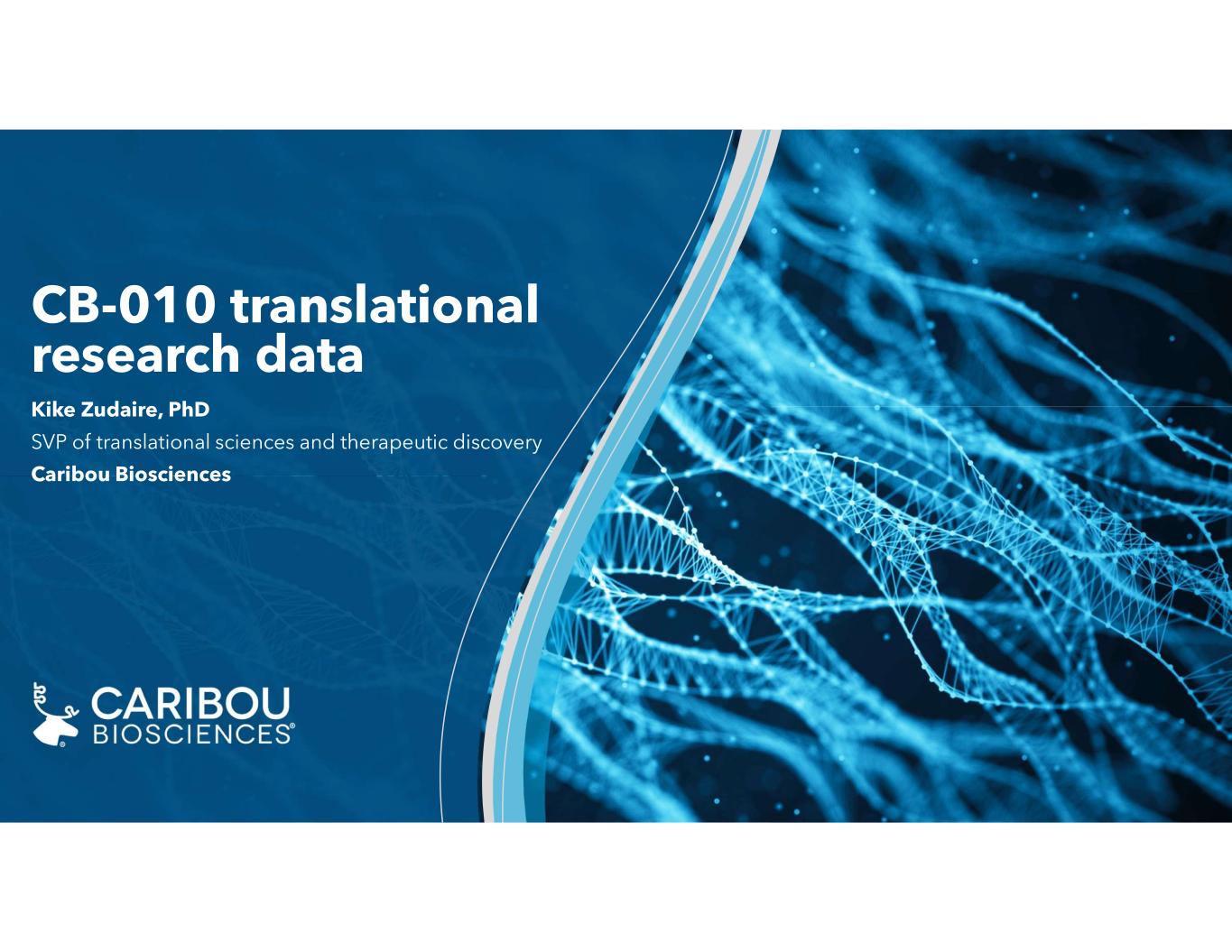 CB-010 translational research data

Kike Zudaire, PhD

SVP of translational sciences and therapeutic discovery

Caribou Biosciences

CARIBOU BIOSCIENCES®